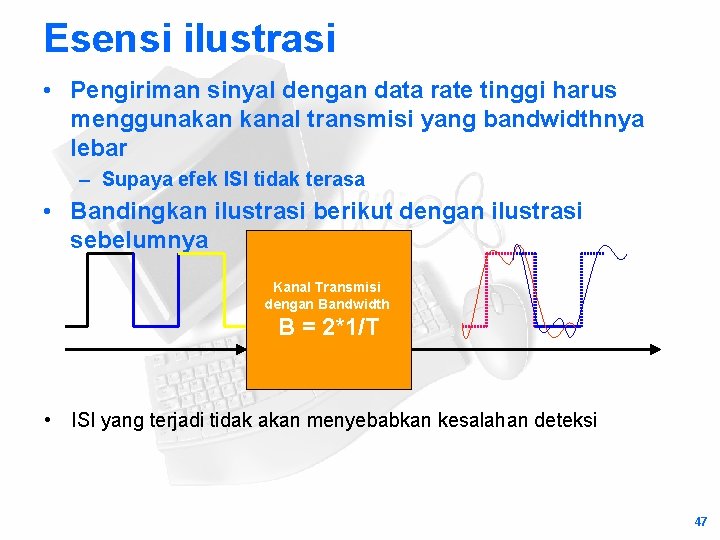 Esensi ilustrasi

• Pengiriman sinyal dengan data rate tinggi harus menggunakan kanal transmisi yang bandwidthnya lebar
– Supaya efek ISI tidak terasa

• Bandingkan ilustrasi berikut dengan ilustrasi sebelumnya

Kanal Transmisi dengan Bandwidth
B = 2*1/T

• ISI yang terjadi tidak akan menyebabkan kesalahan deteksi

47